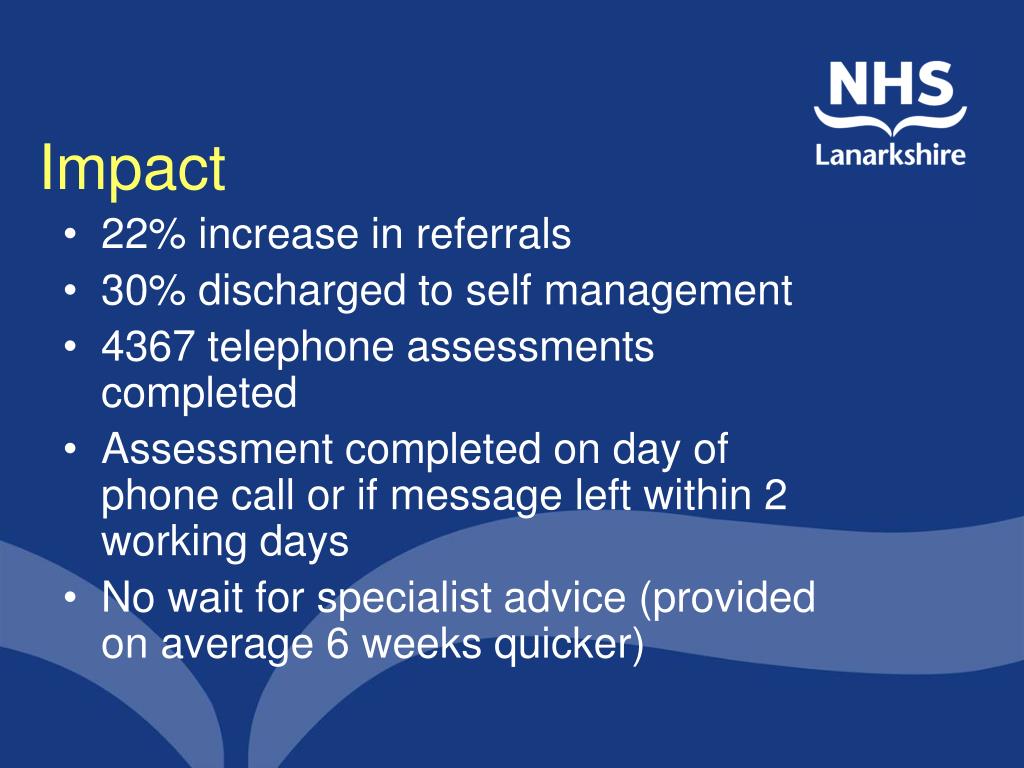 NHS
Lanarkshire

Impact

• 22% increase in referrals
• 30% discharged to self management
• 4367 telephone assessments completed
• Assessment completed on day of phone call or if message left within 2 working days
• No wait for specialist advice (provided on average 6 weeks quicker)